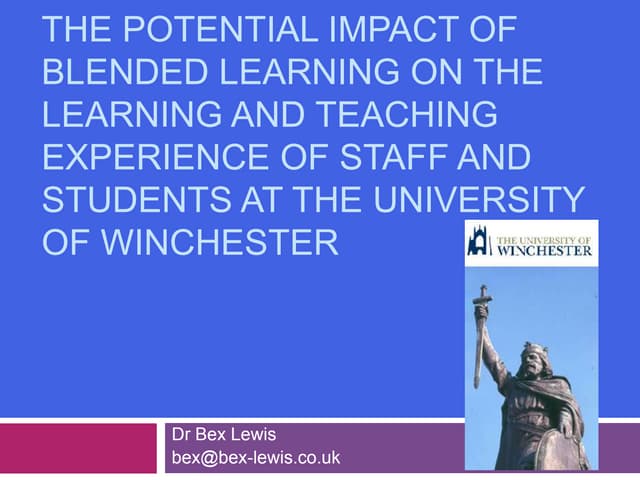 THE POTENTIAL IMPACT OF BLENDED LEARNING ON THE LEARNING AND TEACHING EXPERIENCE OF STAFF AND STUDENTS AT THE UNIVERSITY OF WINCHESTER

THE UNIVERSITY OF WINCHESTER

Dr Bex Lewis
bex@bex-lewis.co.uk